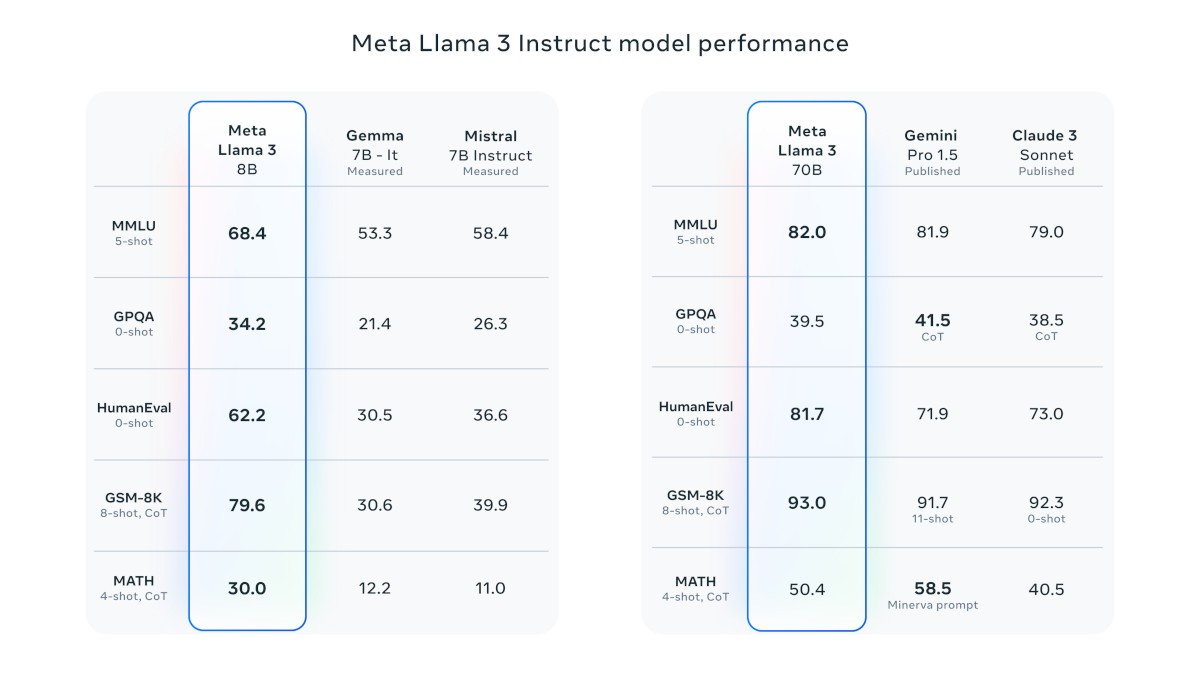 Meta Llama 3 Instruct model performance

| | Meta Llama 3 8B | Gemma 7B - It Measured | Mistral 7B Instruct Measured |
|---|---|---|---|
| MMLU 5-shot | 68.4 | 53.3 | 58.4 |
| GPQA 0-shot | 34.2 | 21.4 | 26.3 |
| HumanEval 0-shot | 62.2 | 30.5 | 36.6 |
| GSM-8K 8-shot, CoT | 79.6 | 30.6 | 39.9 |
| MATH 4-shot, CoT | 30.0 | 12.2 | 11.0 |

| | Meta Llama 3 70B | Gemini Pro 1.5 Published | Claude 3 Sonnet Published |
|---|---|---|---|
| MMLU 5-shot | 82.0 | 81.9 | 79.0 |
| GPQA 0-shot | 39.5 | 41.5 CoT | 38.5 CoT |
| HumanEval 0-shot | 81.7 | 71.9 | 73.0 |
| GSM-8K 8-shot, CoT | 93.0 | 91.7 11-shot | 92.3 0-shot |
| MATH 4-shot, CoT | 50.4 | 58.5 Minerva prompt | 40.5 |